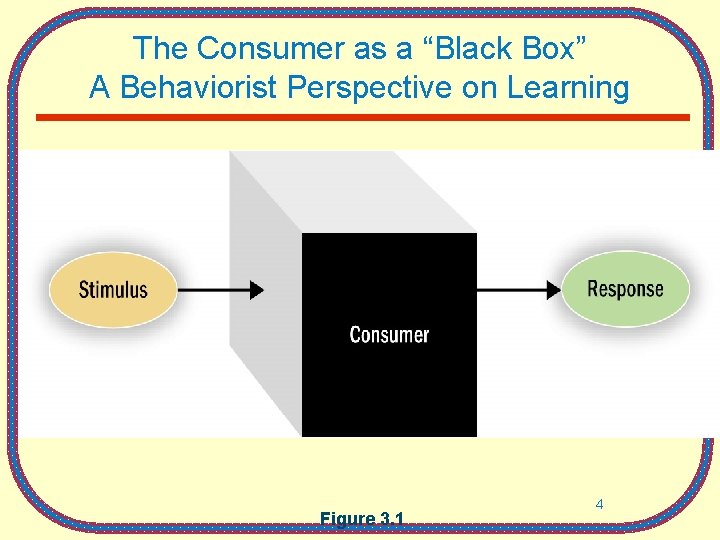 The Consumer as a “Black Box”
A Behaviorist Perspective on Learning

Stimulus

Consumer

Response

Figure 3.1

4